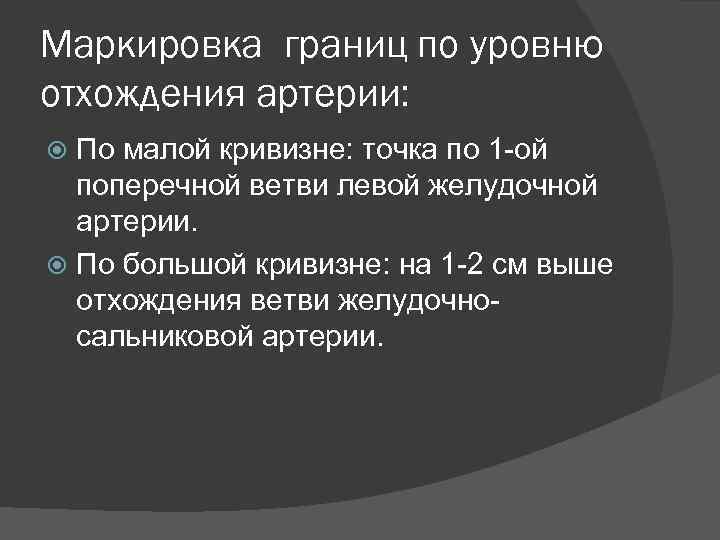 Маркировка границ по уровню отхождения артерии:

По малой кривизне: точка по 1-ой поперечной ветви левой желудочной артерии.

По большой кривизне: на 1-2 см выше отхождения ветви желудочно-сальниковой артерии.